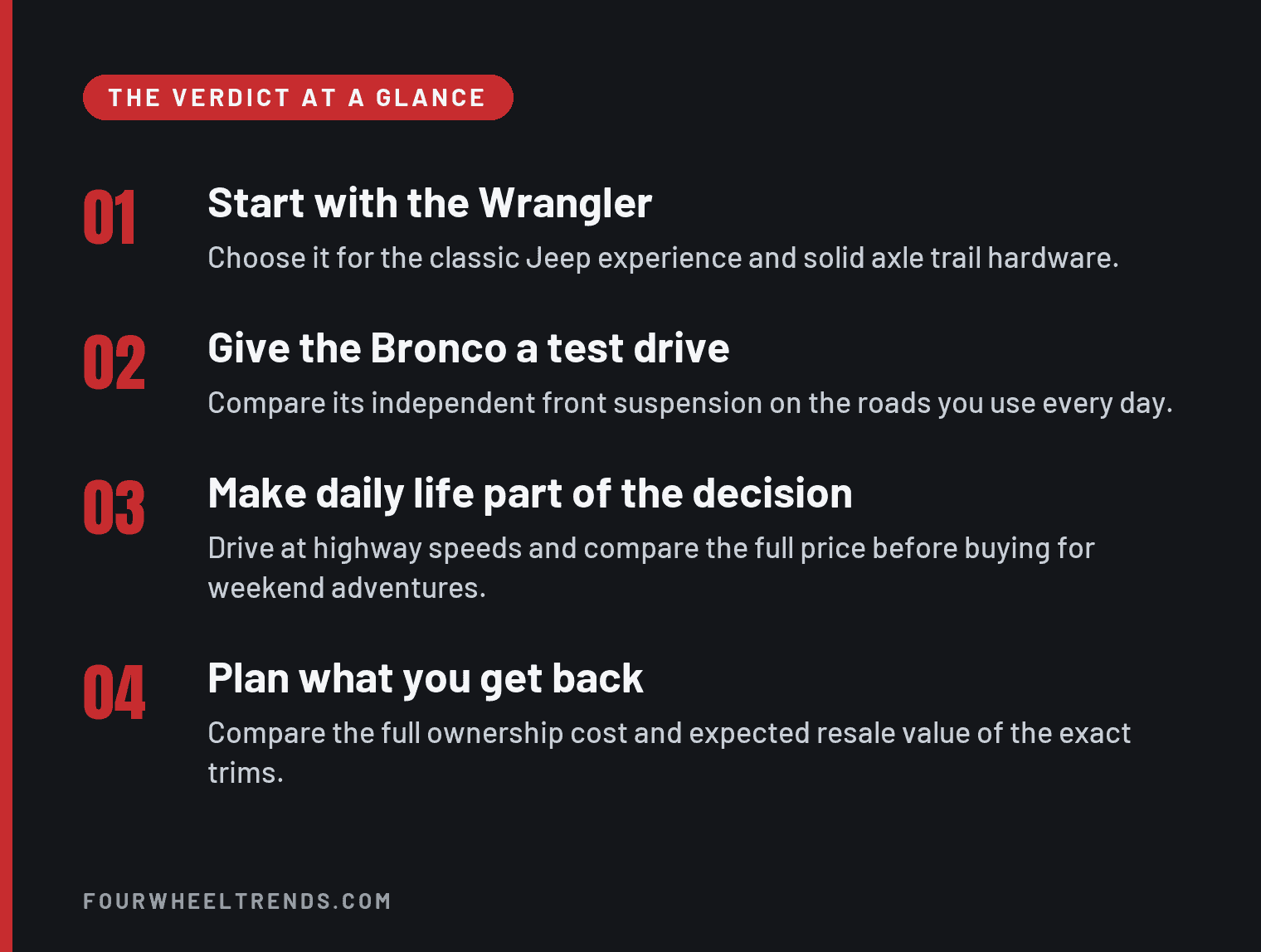 THE VERDICT AT A GLANCE

01

Start with the Wrangler

Choose it for the classic Jeep experience and solid axle trail hardware.

02

Give the Bronco a test drive

Compare its independent front suspension on the roads you use every day.

03

Make daily life part of the decision

Drive at highway speeds and compare the full price before buying for weekend adventures.

04

Plan what you get back

Compare the full ownership cost and expected resale value of the exact trims.

FOURWHEELTRENDS.COM